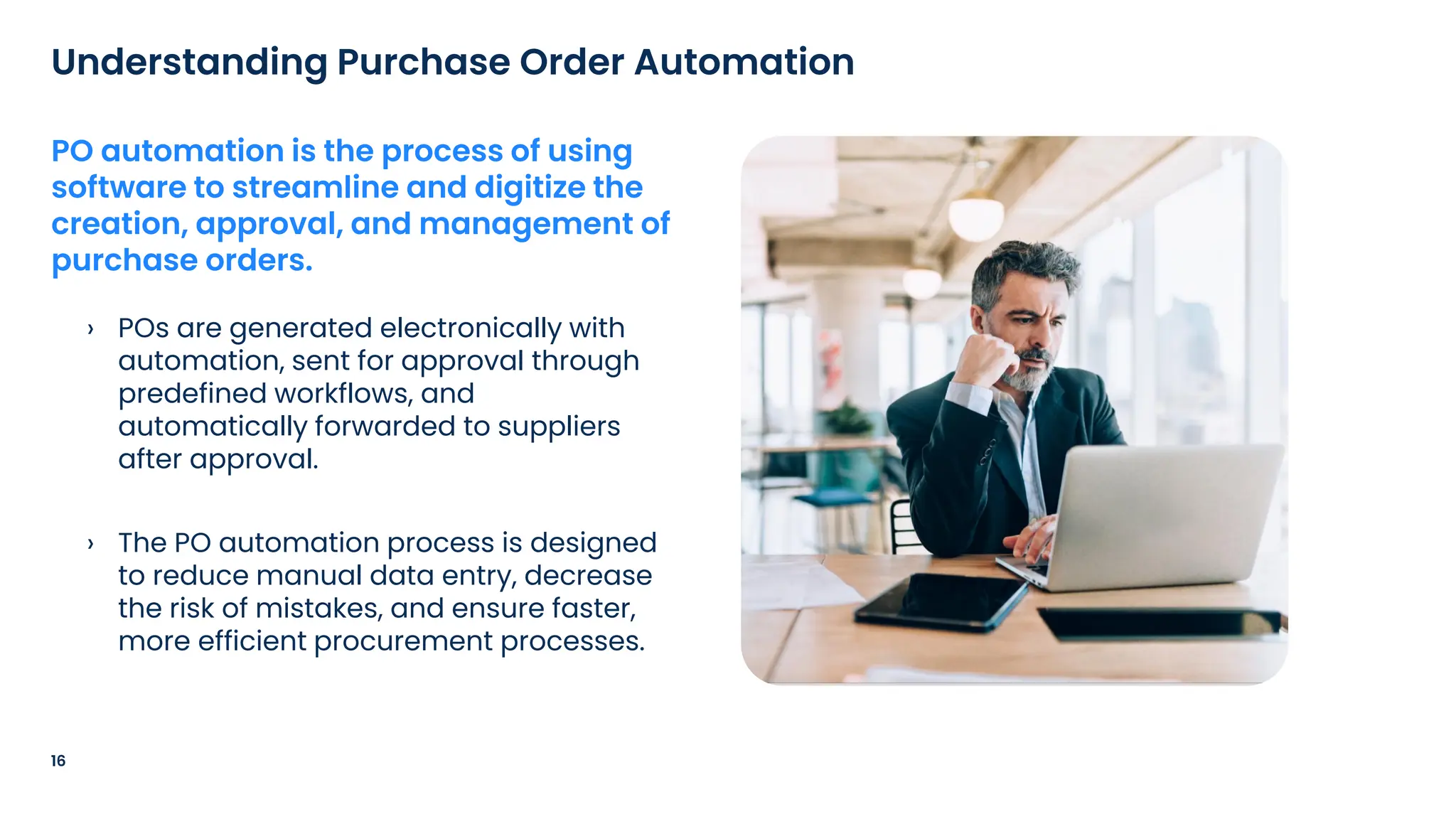 Understanding Purchase Order Automation

PO automation is the process of using software to streamline and digitize the creation, approval, and management of purchase orders.

› POs are generated electronically with automation, sent for approval through predefined workflows, and automatically forwarded to suppliers after approval.

› The PO automation process is designed to reduce manual data entry, decrease the risk of mistakes, and ensure faster, more efficient procurement processes.

16